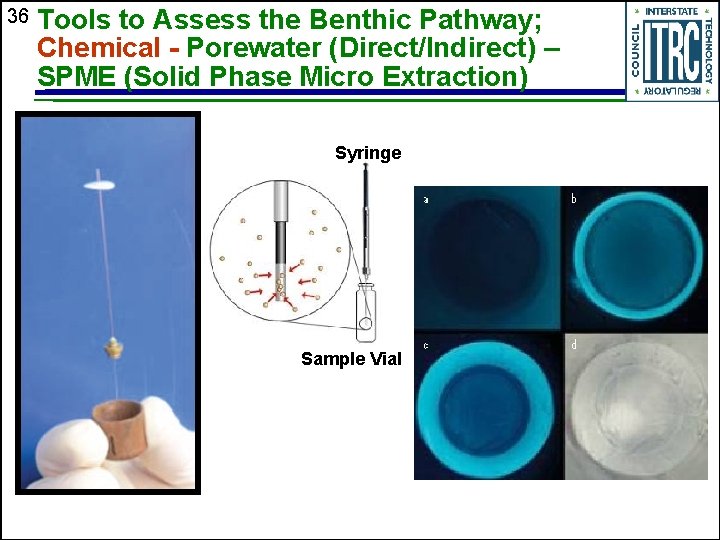 36 Tools to Assess the Benthic Pathway; Chemical - Porewater (Direct/Indirect) – SPME (Solid Phase Micro Extraction)

INTERSTATE TECHNOLOGY REGULATORY COUNCIL ITRC

Syringe

Sample Vial

a

b

c

d